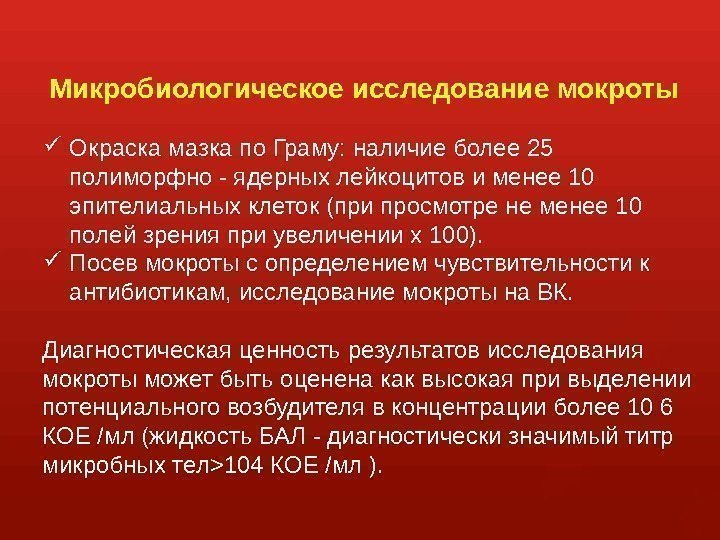 Микробиологическое исследование мокроты

✓ Окраска мазка по Граму: наличие более 25 полиморфно - ядерных лейкоцитов и менее 10 эпителиальных клеток (при просмотре не менее 10 полей зрения при увеличении х 100).
✓ Посев мокроты с определением чувствительности к антибиотикам, исследование мокроты на ВК.

Диагностическая ценность результатов исследования мокроты может быть оценена как высокая при выделении потенциального возбудителя в концентрации более 10 6 КОЕ /мл (жидкость БАЛ - диагностически значимый титр микробных тел>104 КОЕ /мл ).